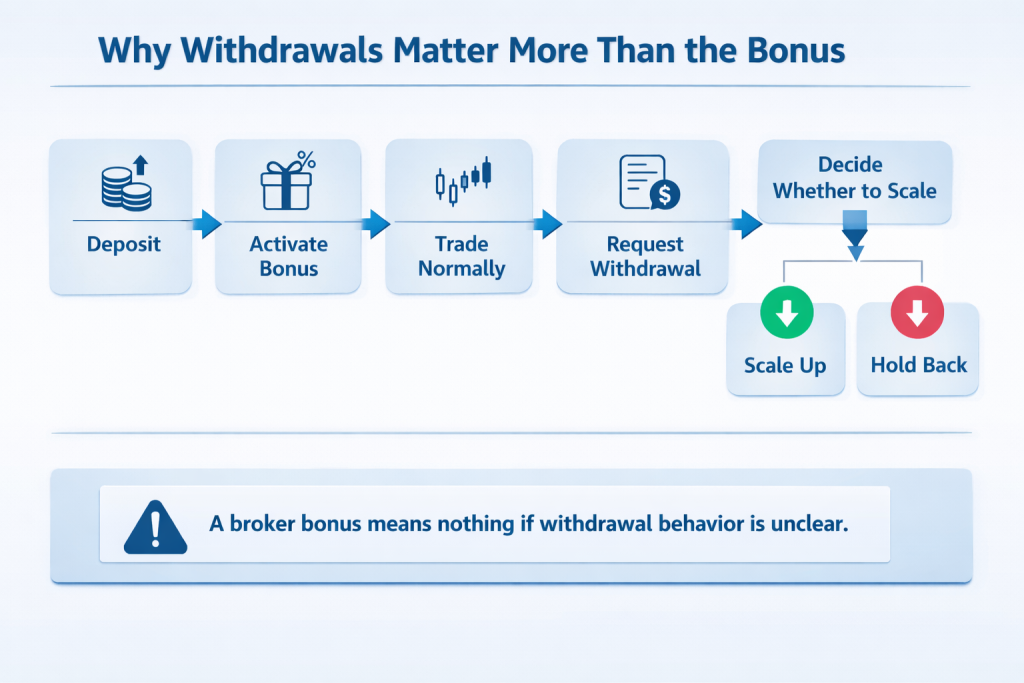 Why Withdrawals Matter More Than the Bonus

Deposit

Activate Bonus

Trade Normally

Request Withdrawal

Decide Whether to Scale

Scale Up

Hold Back

A broker bonus means nothing if withdrawal behavior is unclear.